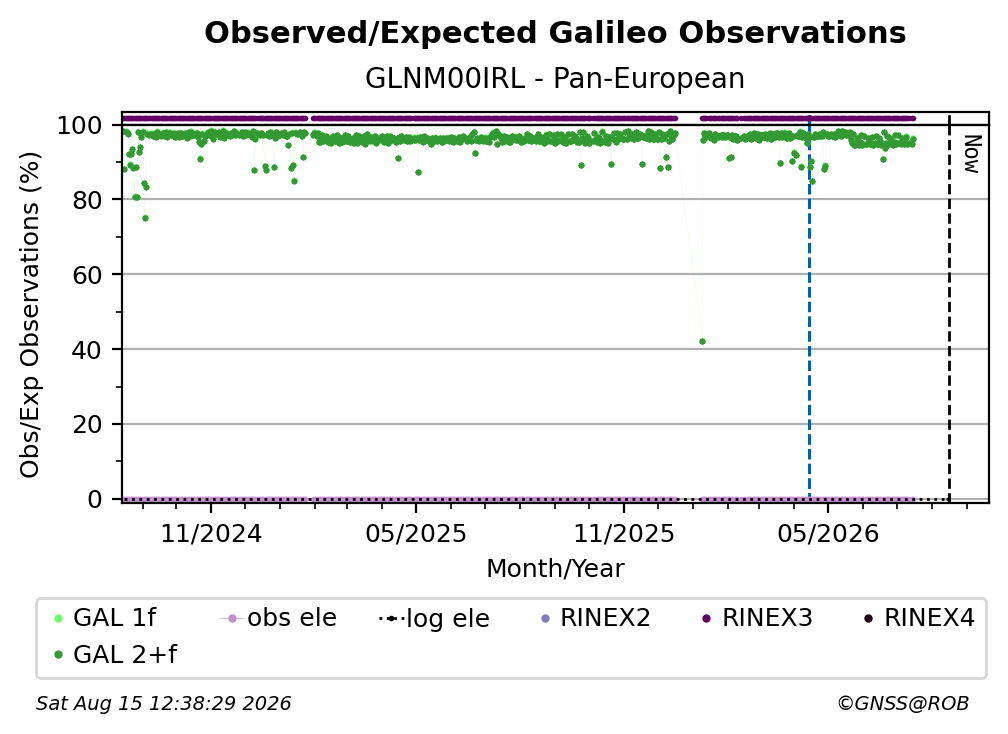 Observed/Expected Galileo Observations

GLNM00IRL - Pan-European

Obs/Exp Observations (%)

100
80
60
40
20
0

Now

11/2024
05/2025
11/2025
05/2026

Month/Year

GAL 1f
obs ele
log ele
RINEX2
RINEX3
RINEX4
GAL 2+f

Sat Aug 15 12:38:29 2026

©GNSS@ROB